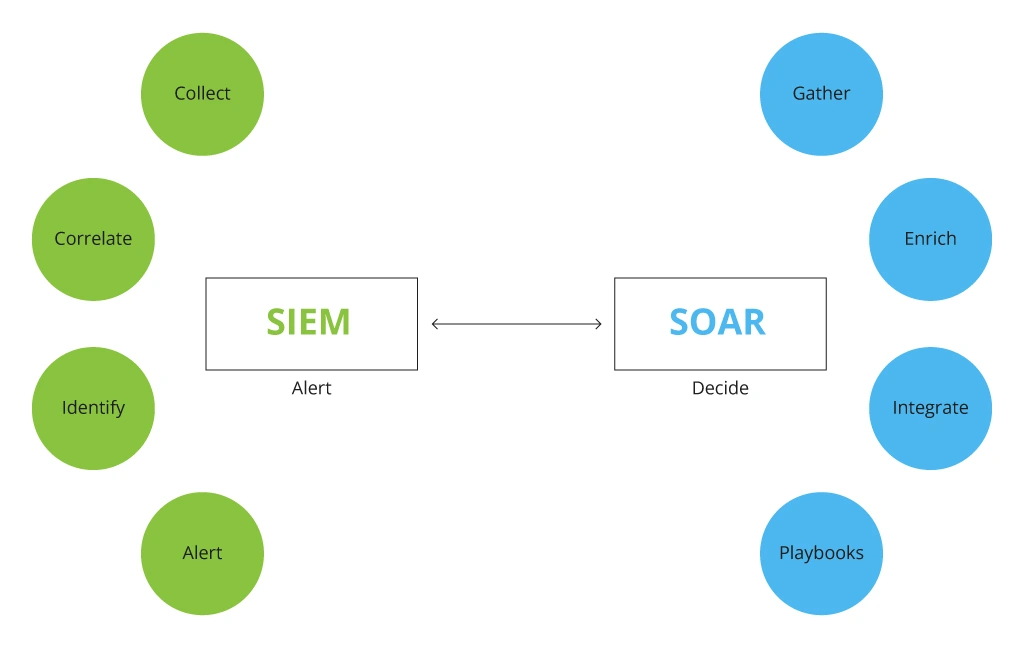 Collect

Correlate

Identify

Alert

SIEM

Alert

SOAR

Decide

Gather

Enrich

Integrate

Playbooks